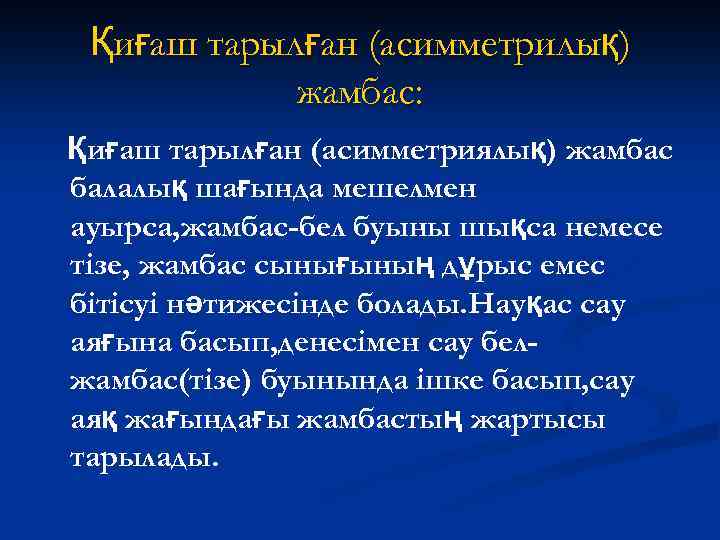 Қиғаш тарылған (асимметрилық) жамбас:

Қиғаш тарылған (асимметриялық) жамбас балалық шағында мешелмен ауырса,жамбас-бел буыны шықса немесе тізе, жамбас сынығының дұрыс емес бітісуі нәтижесінде болады.Науқас сау аяғына басып,денесімен сау бел-жамбас(тізе) буынында ішке басып,сау аяқ жағындағы жамбастың жартысы тарылады.